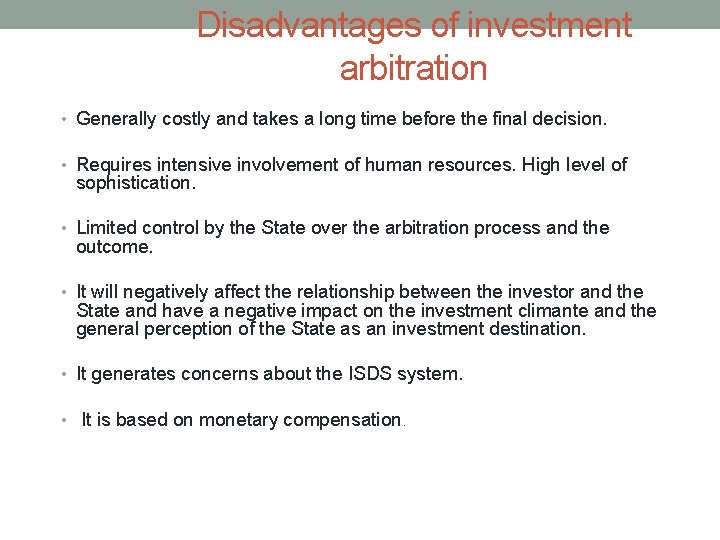 Disadvantages of investment arbitration

• Generally costly and takes a long time before the final decision.

• Requires intensive involvement of human resources. High level of sophistication.

• Limited control by the State over the arbitration process and the outcome.

• It will negatively affect the relationship between the investor and the State and have a negative impact on the investment climante and the general perception of the State as an investment destination.

• It generates concerns about the ISDS system.

• It is based on monetary compensation.